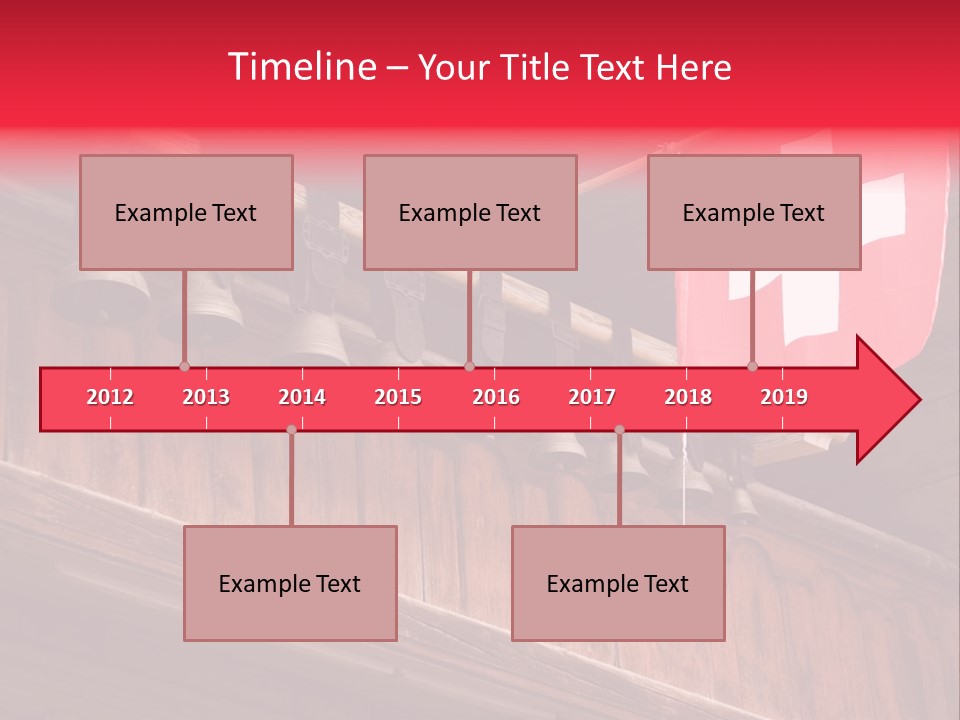 Timeline – Your Title Text Here

Example Text

Example Text

Example Text

2012 2013 2014 2015 2016 2017 2018 2019

Example Text

Example Text